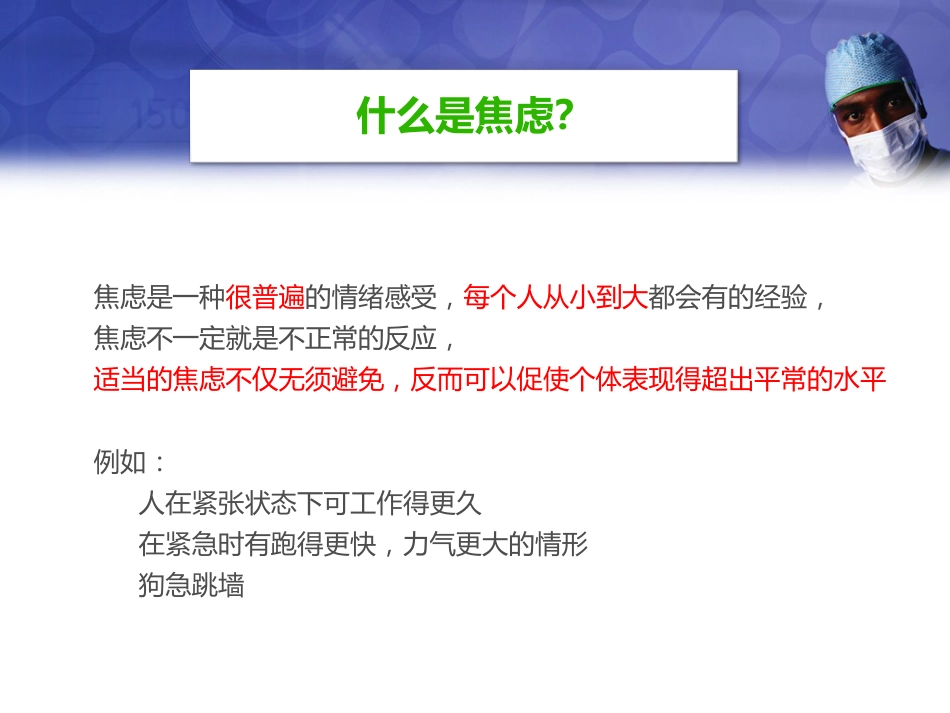 什么是焦虑?

焦虑是一种很普遍的情绪感受，每个人从小到大都会有的经验，
焦虑不一定就是不正常的反应，
适当的焦虑不仅无须避免，反而可以促使个体表现得超出平常的水平

例如：
人在紧张状态下可工作得更久
在紧急时有跑得更快，力气更大的情形
狗急跳墙